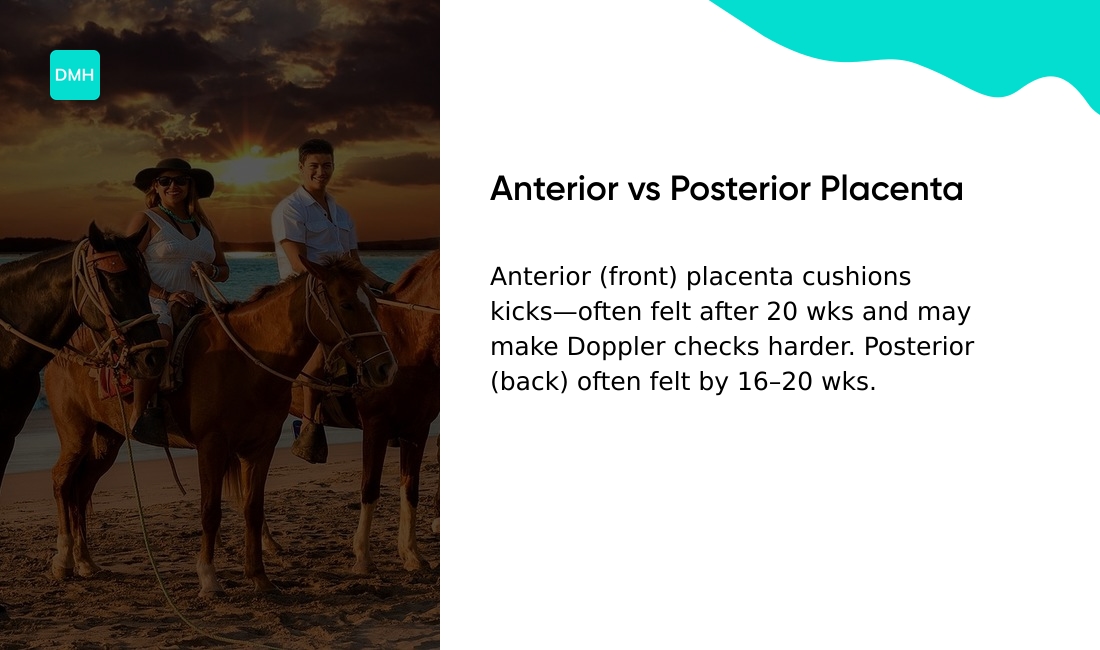 DMH

Anterior vs Posterior Placenta

Anterior (front) placenta cushions kicks—often felt after 20 wks and may make Doppler checks harder. Posterior (back) often felt by 16–20 wks.